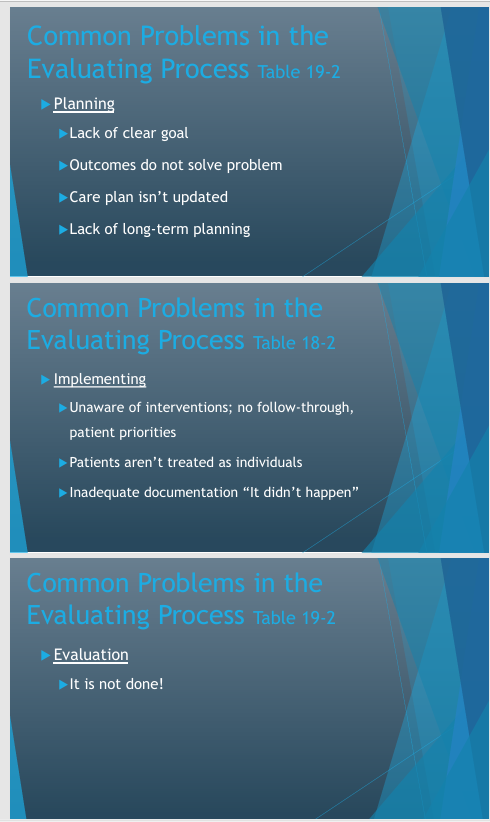 Common Problems in the Evaluating Process Table 19-2

Planning

Lack of clear goal

Outcomes do not solve problem

Care plan isn't updated

Lack of long-term planning

Common Problems in the Evaluating Process Table 18-2

Implementing

Unaware of interventions; no follow-through, patient priorities

Patients aren't treated as individuals

Inadequate documentation "It didn't happen"

Common Problems in the Evaluating Process Table 19-2

Evaluation

It is not done!